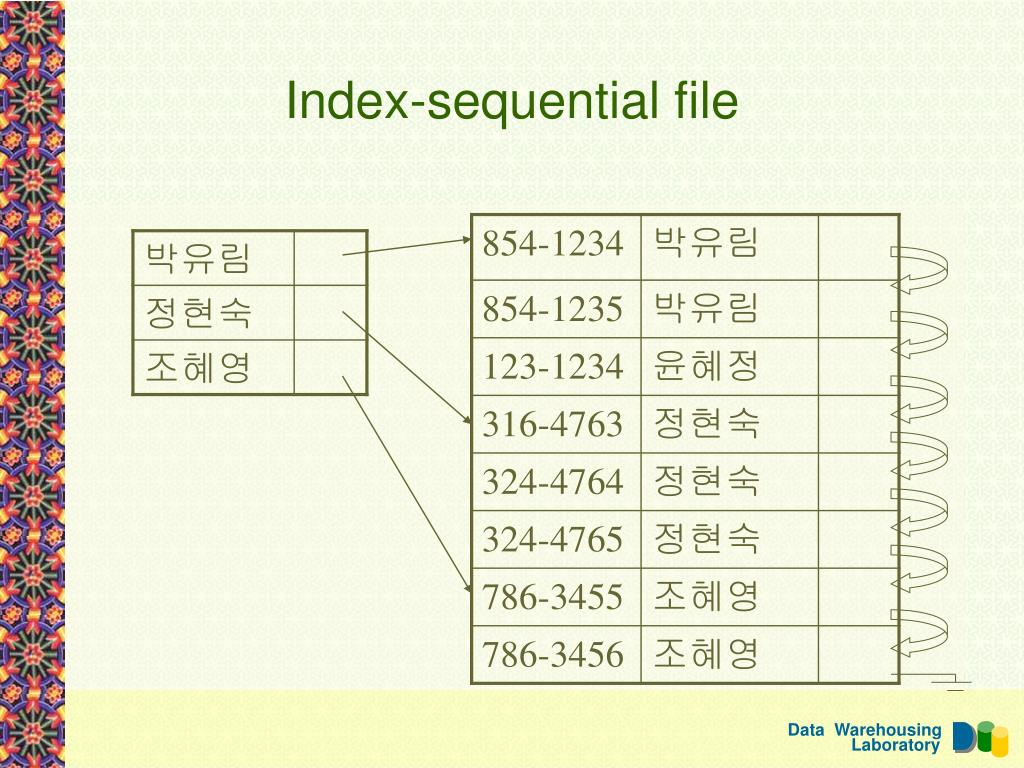 Index-sequential file

| 박유림 | |
|---|---|
| 정현숙 | |
| 조혜영 | |

| 854-1234 | 박유림 | |
|---|---|---|
| 854-1235 | 박유림 | |
| 123-1234 | 윤혜정 | |
| 316-4763 | 정현숙 | |
| 324-4764 | 정현숙 | |
| 324-4765 | 정현숙 | |
| 786-3455 | 조혜영 | |
| 786-3456 | 조혜영 | |

Data Warehousing Laboratory